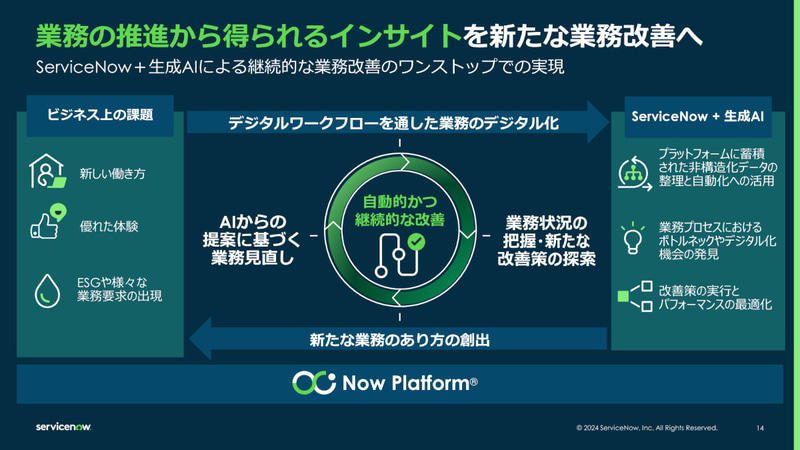 業務の推進から得られるインサイトを新たな業務改善へ

ServiceNow＋生成AIによる継続的な業務改善のワンストップでの実現

ビジネス上の課題

新しい働き方

優れた体験

ESGや様々な業務要求の出現

デジタルワークフローを通した業務のデジタル化

AIからの提案に基づく業務見直し

自動的かつ継続的な改善

業務状況の把握・新たな改善策の探索

新たな業務のあり方の創出

ServiceNow + 生成AI

プラットフォームに蓄積された非構造化データの整理と自動化への活用

業務プロセスにおけるボトルネックやデジタル化機会の発見

改善策の実行とパフォーマンスの最適化

Now Platform®

servicenow.

© 2024 ServiceNow, Inc. All Rights Reserved.

14